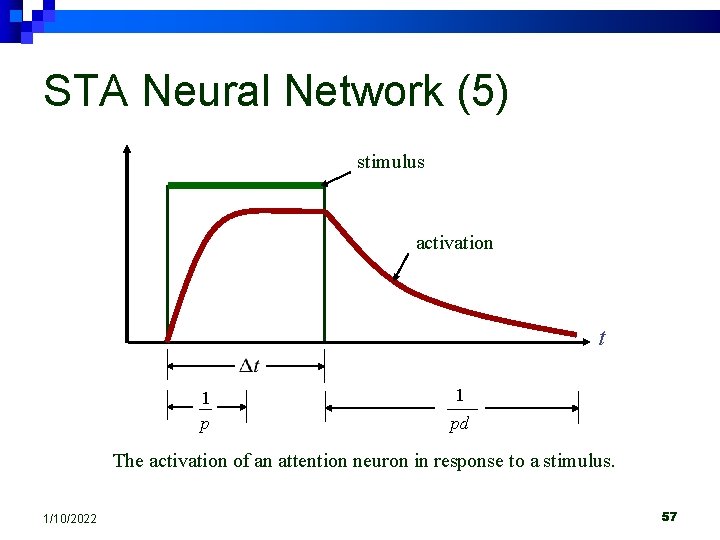 STA Neural Network (5)

stimulus

activation

$t$

$\Delta t$

$\frac{1}{p}$

$\frac{1}{pd}$

The activation of an attention neuron in response to a stimulus.

1/10/2022

57